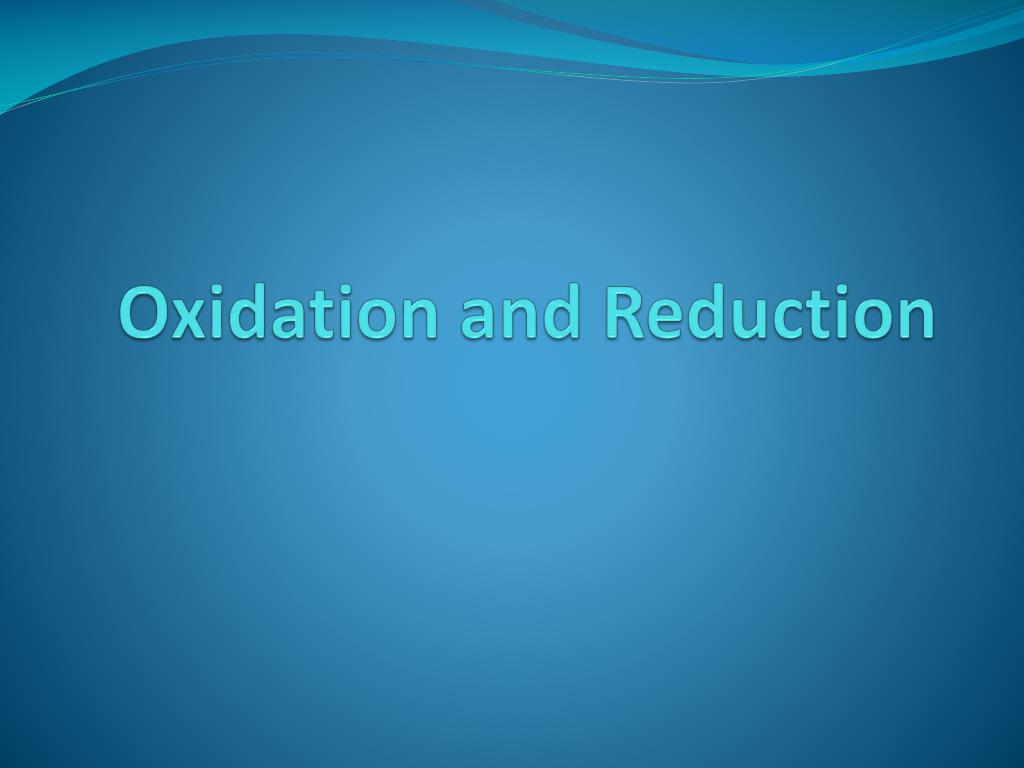 Oxidation and Reduction